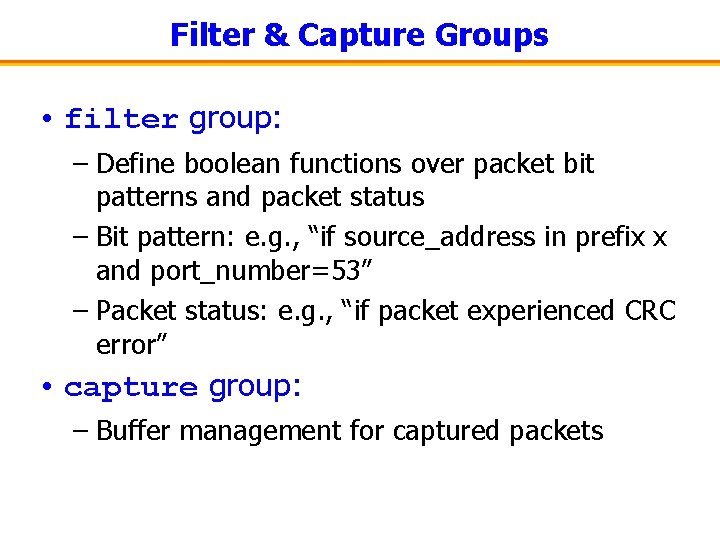 Filter & Capture Groups

• filter group:
– Define boolean functions over packet bit patterns and packet status
– Bit pattern: e.g., “if source_address in prefix x and port_number=53”
– Packet status: e.g., “if packet experienced CRC error”

• capture group:
– Buffer management for captured packets